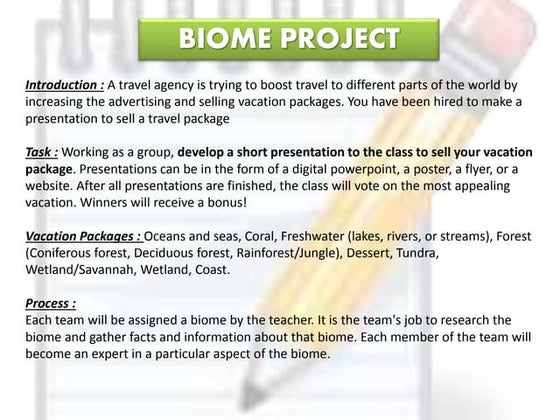 BIOME PROJECT

Introduction : A travel agency is trying to boost travel to different parts of the world by increasing the advertising and selling vacation packages. You have been hired to make a presentation to sell a travel package

Task : Working as a group, develop a short presentation to the class to sell your vacation package. Presentations can be in the form of a digital powerpoint, a poster, a flyer, or a website. After all presentations are finished, the class will vote on the most appealing vacation. Winners will receive a bonus!

Vacation Packages : Oceans and seas, Coral, Freshwater (lakes, rivers, or streams), Forest (Coniferous forest, Deciduous forest, Rainforest/Jungle), Dessert, Tundra, Wetland/Savannah, Wetland, Coast.

Process :
Each team will be assigned a biome by the teacher. It is the team's job to research the biome and gather facts and information about that biome. Each member of the team will become an expert in a particular aspect of the biome.